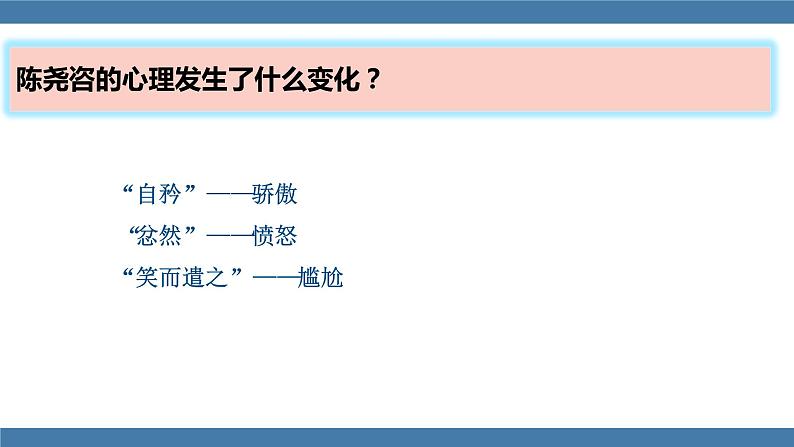 陈尧咨的心理发生了什么变化？

“自矜”——骄傲

“忿然”——愤怒

“笑而遣之”——尴尬